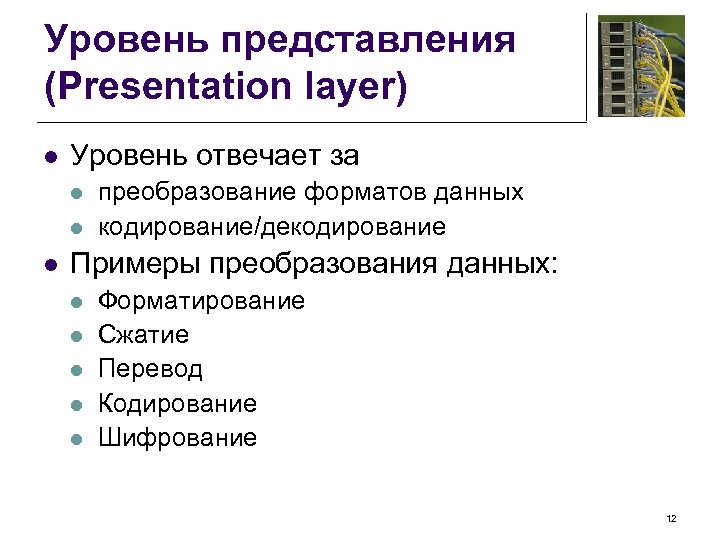 Уровень представления (Presentation layer)

- Уровень отвечает за
  - преобразование форматов данных
  - кодирование/декодирование
- Примеры преобразования данных:
  - Форматирование
  - Сжатие
  - Перевод
  - Кодирование
  - Шифрование

12